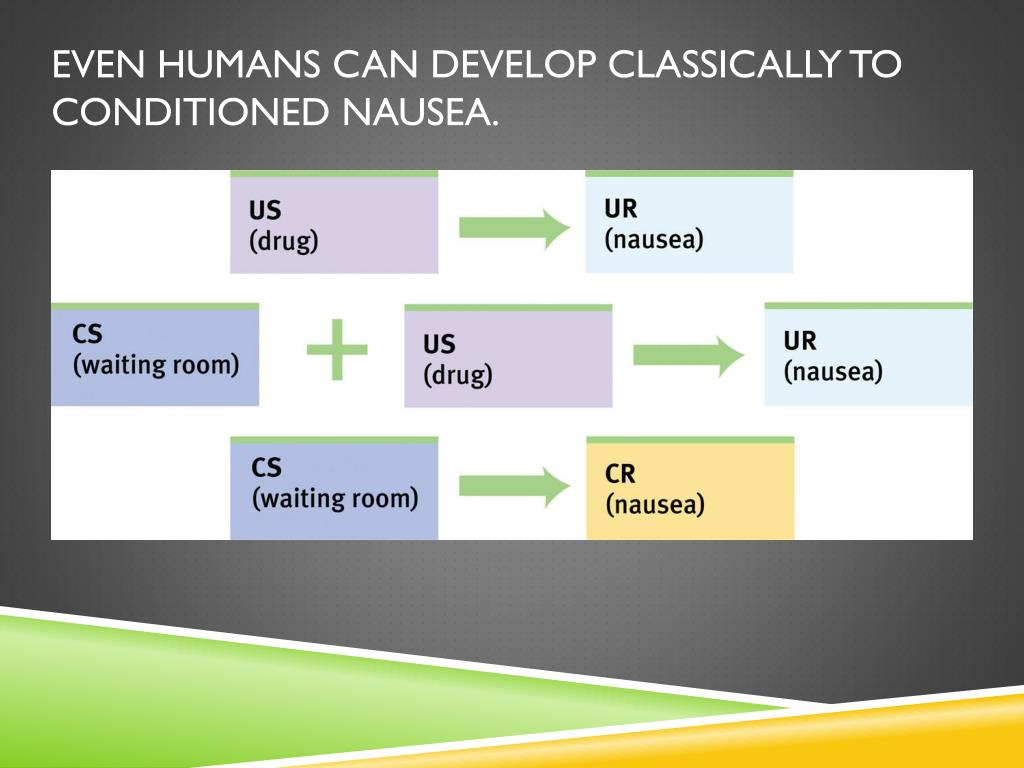 EVEN HUMANS CAN DEVELOP CLASSICALLY TO CONDITIONED NAUSEA.

US
(drug)

UR
(nausea)

CS
(waiting room)

+

US
(drug)

UR
(nausea)

CS
(waiting room)

CR
(nausea)